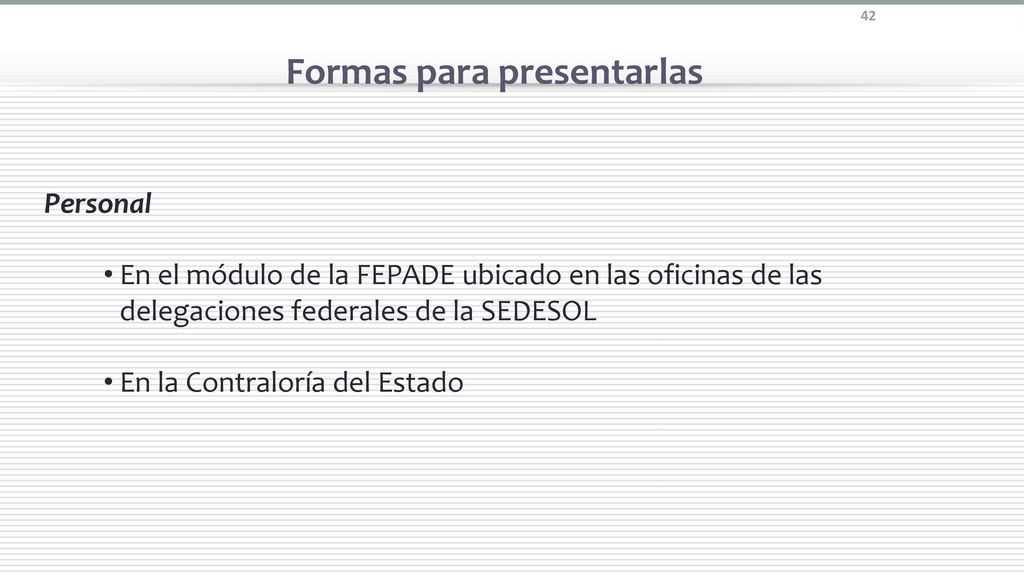 42

Formas para presentarlas

Personal

• En el módulo de la FEPADE ubicado en las oficinas de las delegaciones federales de la SEDESOL

• En la Contraloría del Estado